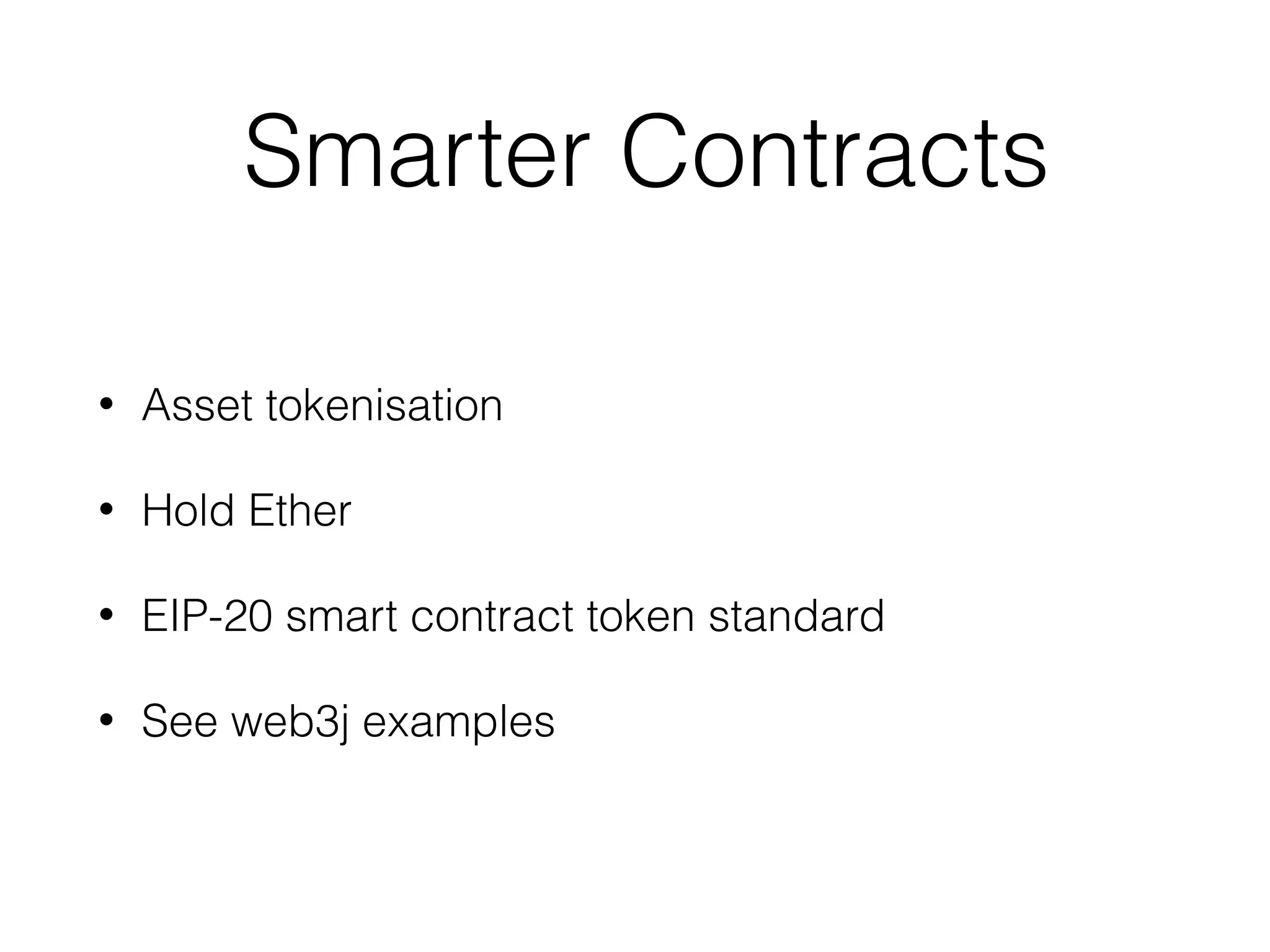 Smarter Contracts

• Asset tokenisation
• Hold Ether
• EIP-20 smart contract token standard
• See web3j examples